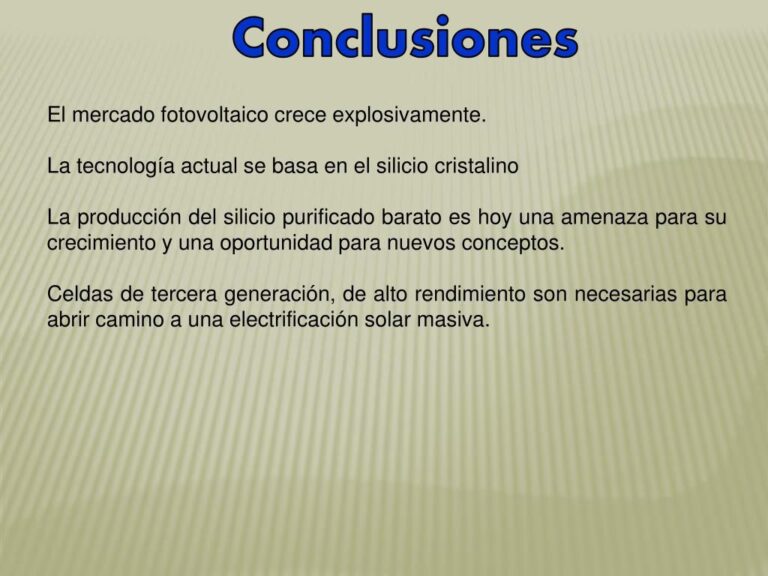 Conclusiones

El mercado fotovoltaico crece explosivamente.

La tecnología actual se basa en el silicio cristalino

La producción del silicio purificado barato es hoy una amenaza para su crecimiento y una oportunidad para nuevos conceptos.

Celdas de tercera generación, de alto rendimiento son necesarias para abrir camino a una electrificación solar masiva.